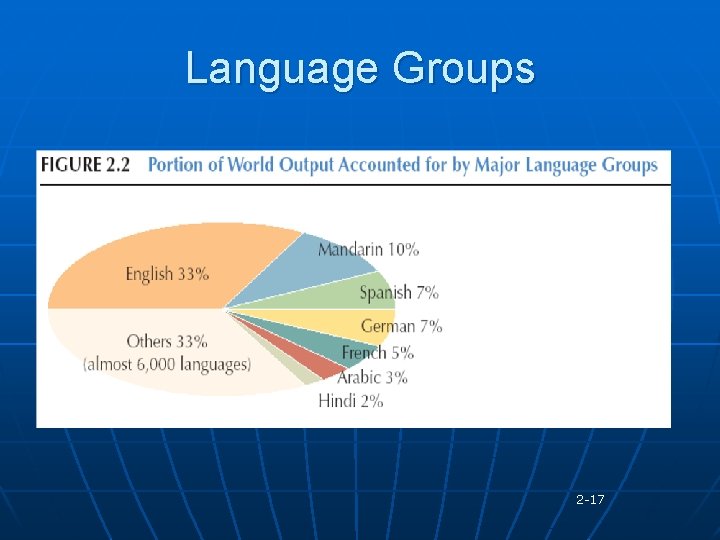 Language Groups

FIGURE 2.2 Portion of World Output Accounted for by Major Language Groups

English 33%

Mandarin 10%

Spanish 7%

German 7%

French 5%

Arabic 3%

Hindi 2%

Others 33%
(almost 6,000 languages)

2-17